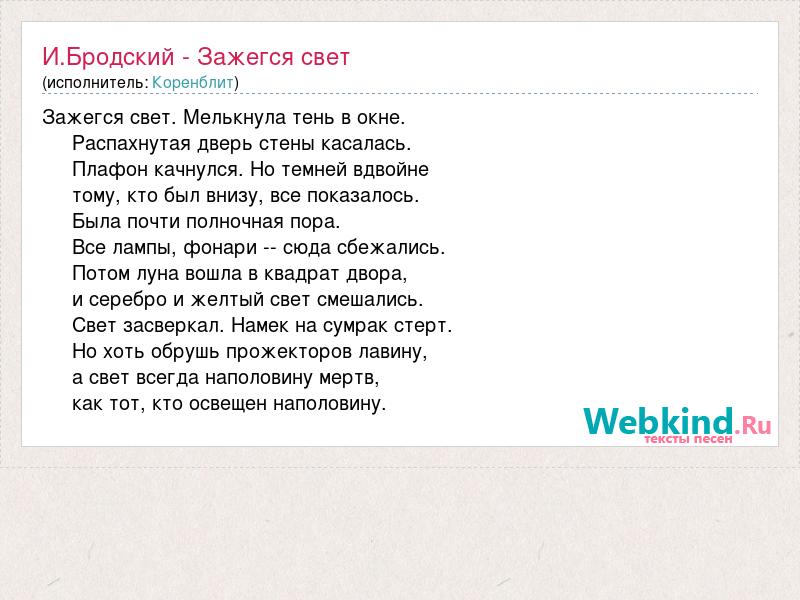 И.Бродский - Зажегся свет
(исполнитель: Коренблит)

Зажегся свет. Мелькнула тень в окне.
Распахнутая дверь стены касалась.
Плафон качнулся. Но темней вдвойне
тому, кто был внизу, все показалось.
Была почти полночная пора.
Все лампы, фонари -- сюда сбежались.
Потом луна вошла в квадрат двора,
и серебро и желтый свет смешались.
Свет засверкал. Намек на сумрак стерт.
Но хоть обрушь прожекторов лавину,
а свет всегда наполовину мертв,
как тот, кто освещен наполовину.

Webkind.Ru
тексты песен